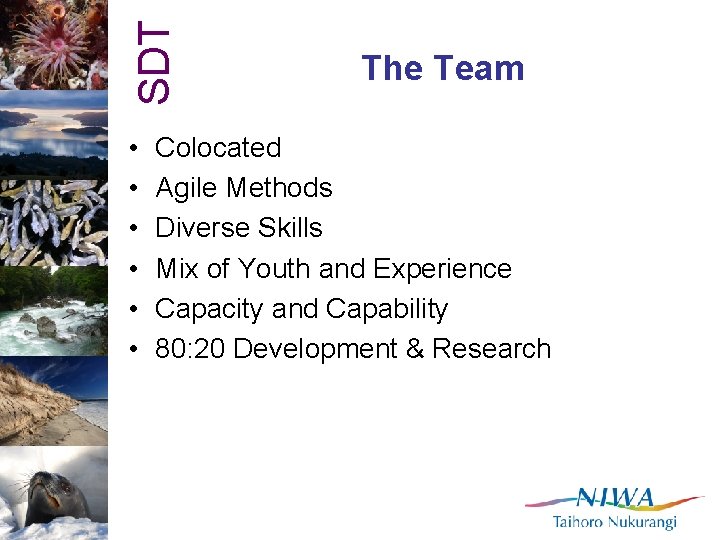 SDT

The Team

• Colocated
• Agile Methods
• Diverse Skills
• Mix of Youth and Experience
• Capacity and Capability
• 80:20 Development & Research

NIWA
Taihoro Nukurangi